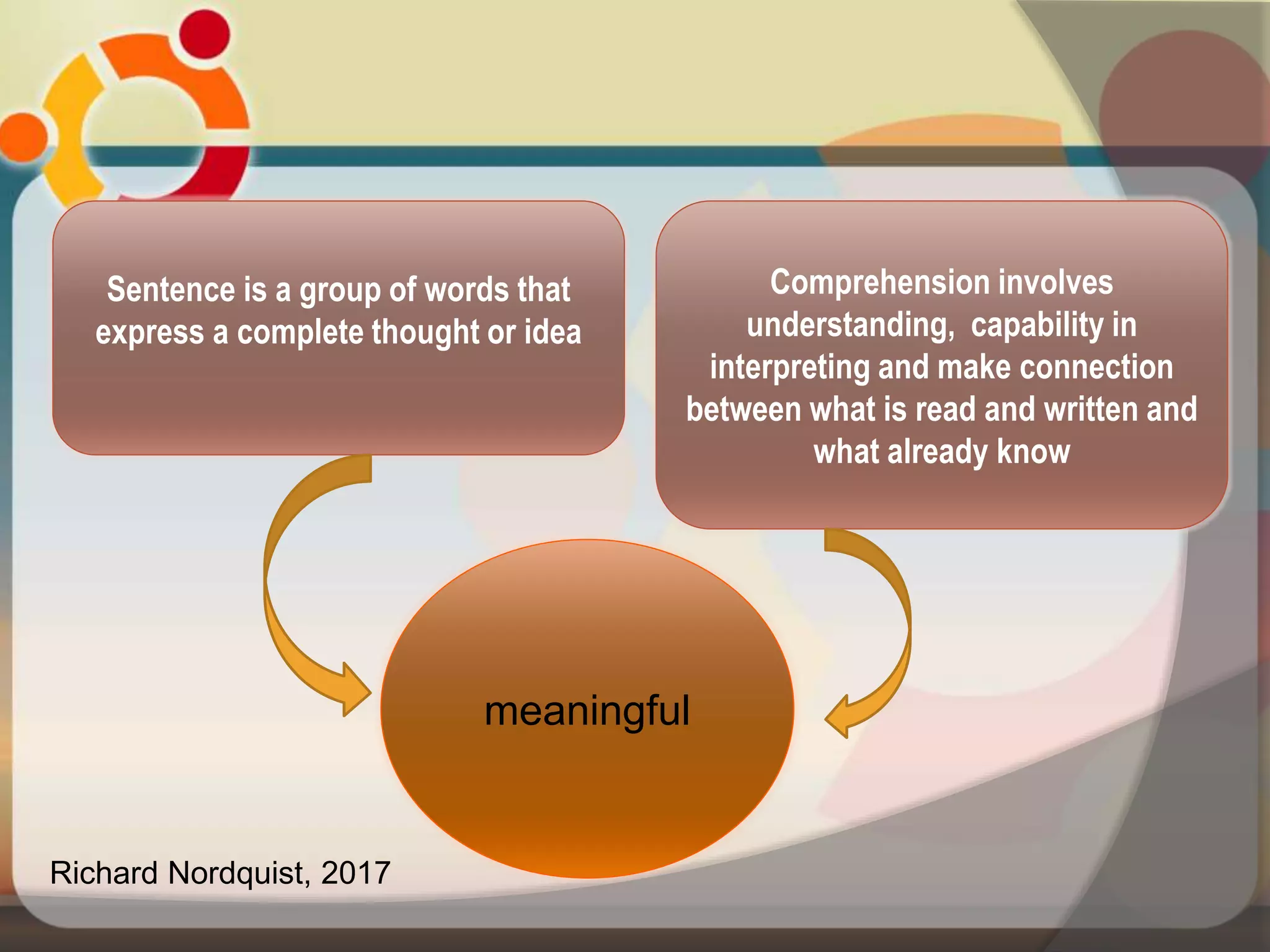 Sentence is a group of words that express a complete thought or idea

Comprehension involves understanding, capability in interpreting and make connection between what is read and written and what already know

meaningful

Richard Nordquist, 2017